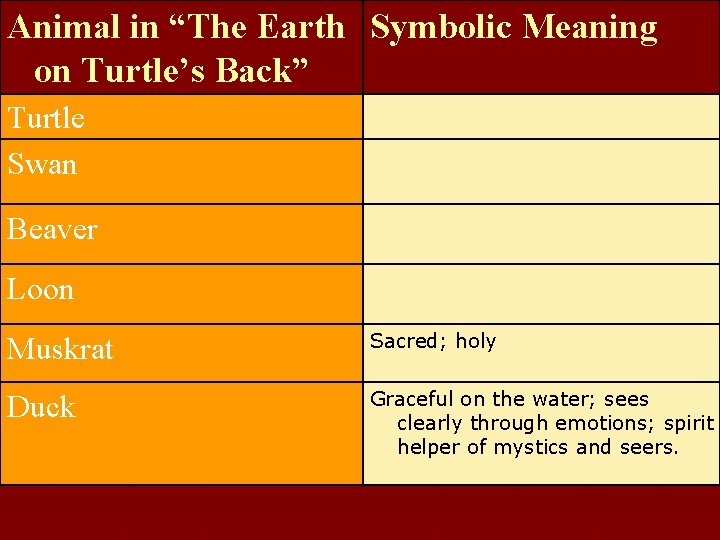 | Animal in “The Earth on Turtle’s Back” | Symbolic Meaning |
|---|---|
| Turtle | |
| Swan | |
| Beaver | |
| Loon | |
| Muskrat | Sacred; holy |
| Duck | Graceful on the water; sees clearly through emotions; spirit helper of mystics and seers. |